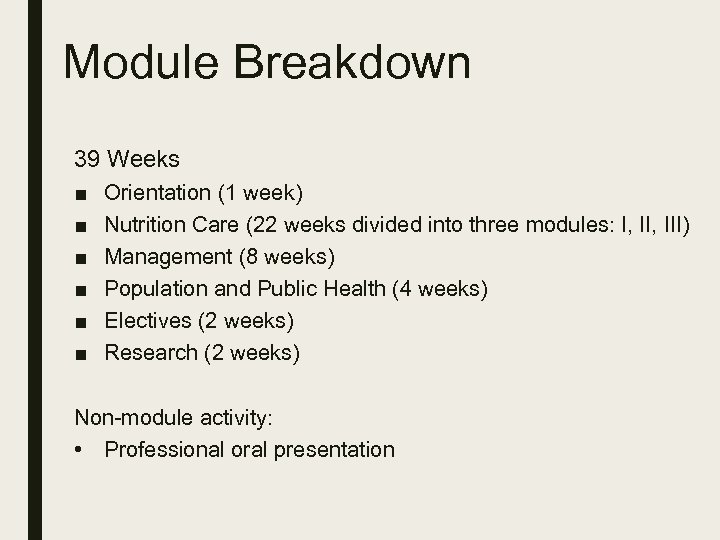 Module Breakdown

39 Weeks

■ Orientation (1 week)
■ Nutrition Care (22 weeks divided into three modules: I, II, III)
■ Management (8 weeks)
■ Population and Public Health (4 weeks)
■ Electives (2 weeks)
■ Research (2 weeks)

Non-module activity:

• Professional oral presentation